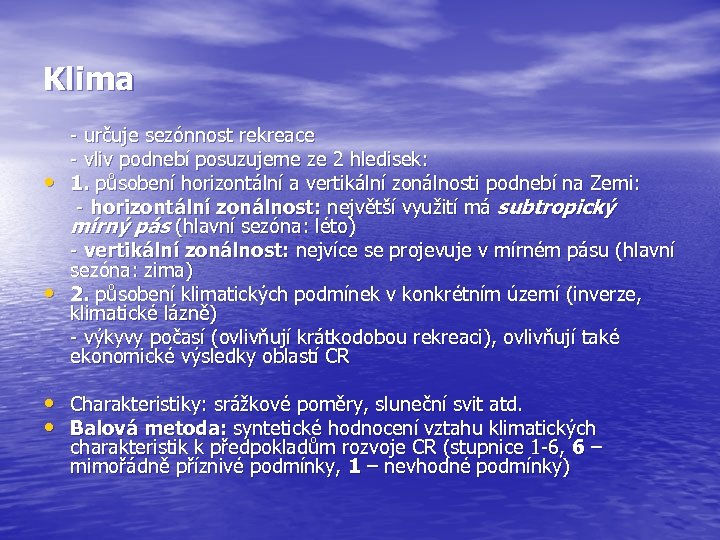 Klima

- určuje sezónnost rekreace
- vliv podnebí posuzujeme ze 2 hledisek:

• 1. působení horizontální a vertikální zonálnosti podnebí na Zemi:
- horizontální zonálnost: největší využití má subtropický mírný pás (hlavní sezóna: léto)
- vertikální zonálnost: nejvíce se projevuje v mírném pásu (hlavní sezóna: zima)

• 2. působení klimatických podmínek v konkrétním území (inverze, klimatické lázně)
- výkyvy počasí (ovlivňují krátkodobou rekreaci), ovlivňují také ekonomické výsledky oblastí CR

• Charakteristiky: srážkové poměry, sluneční svit atd.
• Balová metoda: syntetické hodnocení vztahu klimatických charakteristik k předpokladům rozvoje CR (stupnice 1-6, 6 – mimořádně příznivé podmínky, 1 – nevhodné podmínky)